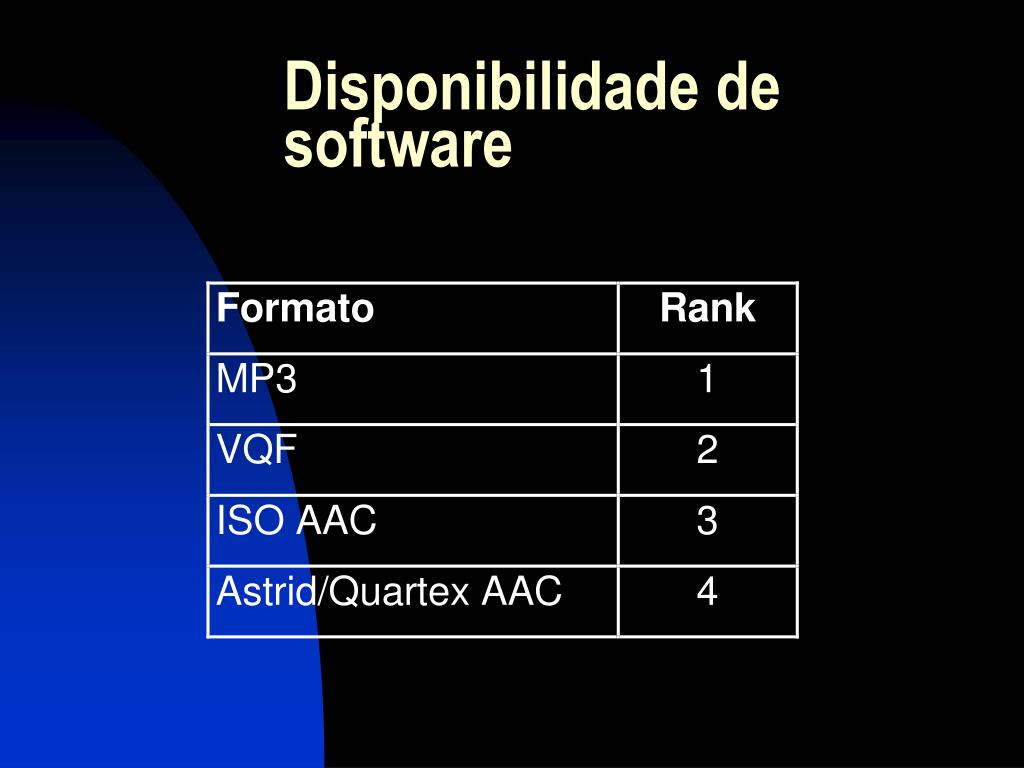 Disponibilidade de software

| Formato | Rank |
|---|---|
| MP3 | 1 |
| VQF | 2 |
| ISO AAC | 3 |
| Astrid/Quartex AAC | 4 |